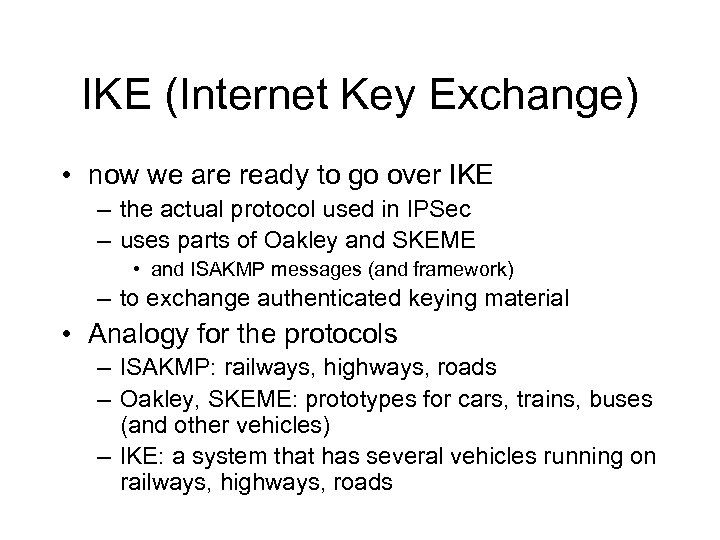 IKE (Internet Key Exchange)

• now we are ready to go over IKE
– the actual protocol used in IPSec
– uses parts of Oakley and SKEME
• and ISAKMP messages (and framework)
– to exchange authenticated keying material

• Analogy for the protocols
– ISAKMP: railways, highways, roads
– Oakley, SKEME: prototypes for cars, trains, buses (and other vehicles)
– IKE: a system that has several vehicles running on railways, highways, roads